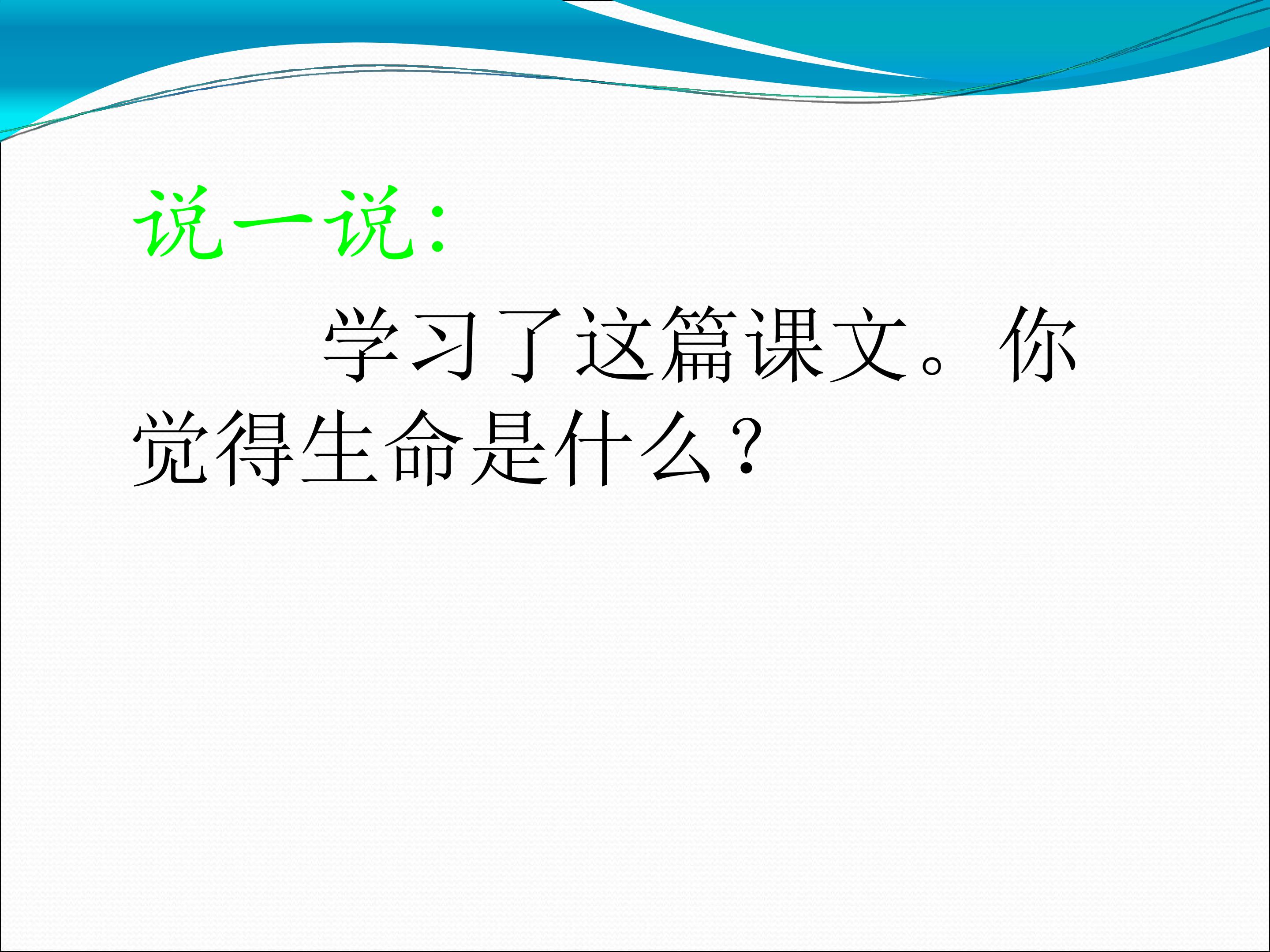 说一说：

学习了这篇课文。你觉得生命是什么？